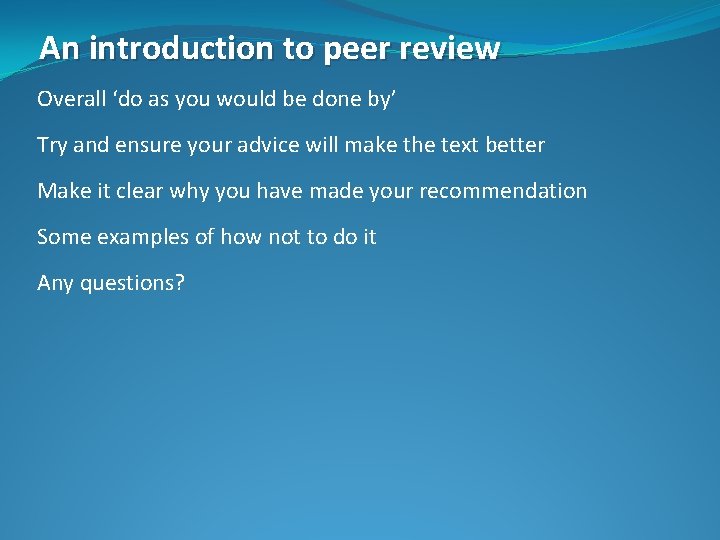 An introduction to peer review

Overall ‘do as you would be done by’

Try and ensure your advice will make the text better

Make it clear why you have made your recommendation

Some examples of how not to do it

Any questions?